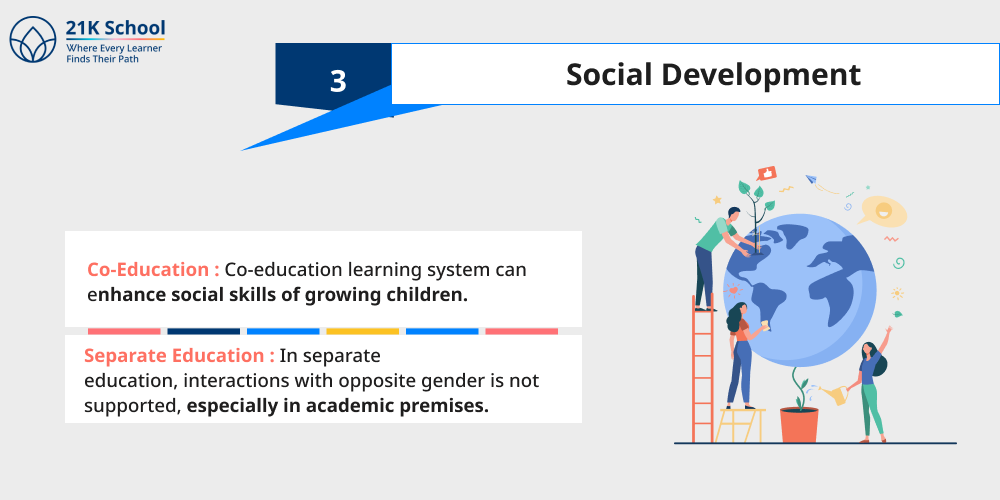 21K School
Where Every Learner Finds Their Path

3

Social Development

Co-Education : Co-education learning system can enhance social skills of growing children.

Separate Education : In separate education, interactions with opposite gender is not supported, especially in academic premises.